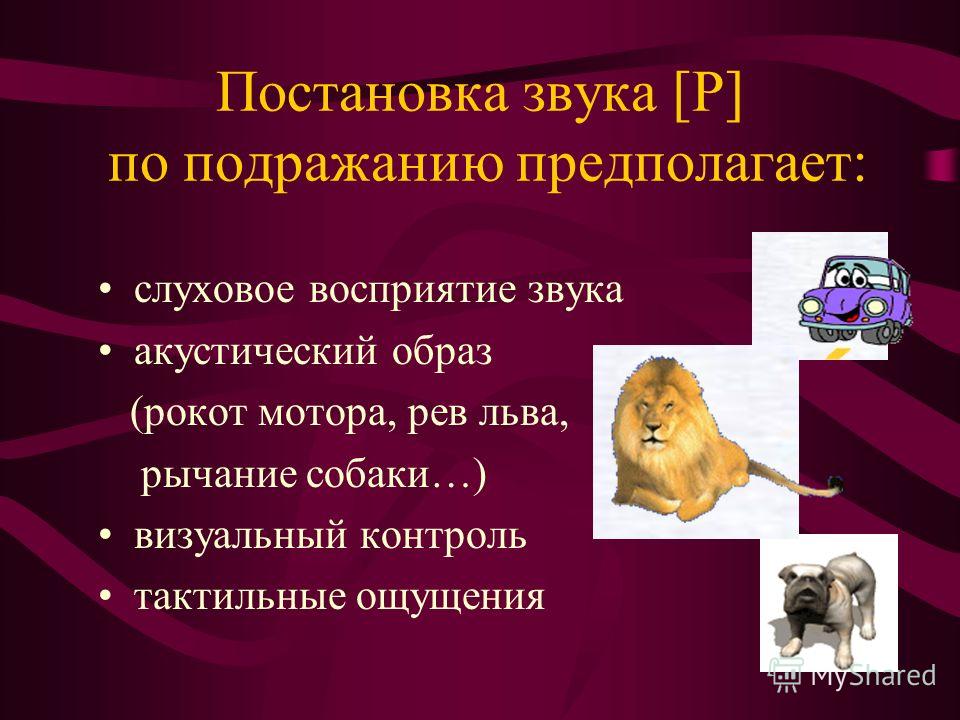 Постановка звука [Р] по подражанию предполагает:

• слуховое восприятие звука
• акустический образ (рокот мотора, рев льва, рычание собаки…)
• визуальный контроль
• тактильные ощущения

MyShared